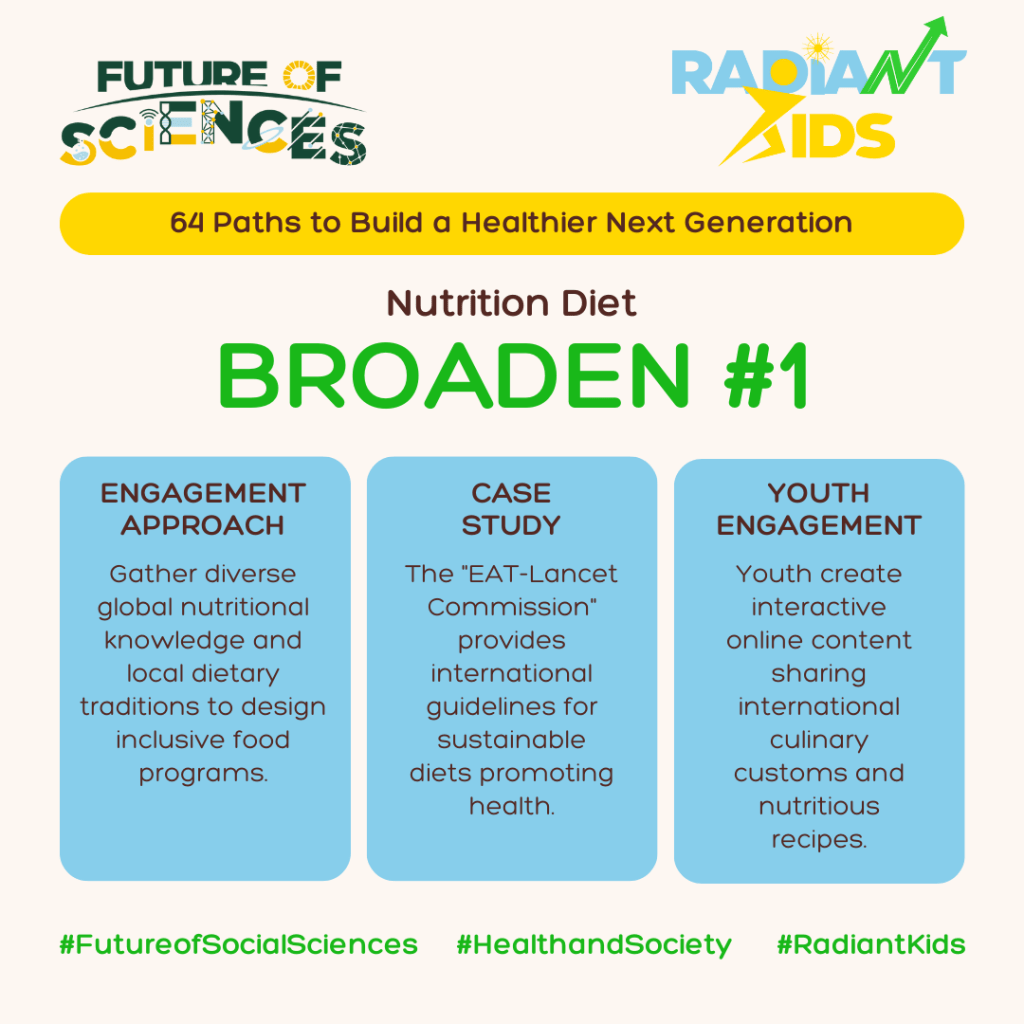 FUTURE OF SCIENCES

RADIANT KIDS

64 Paths to Build a Healthier Next Generation

Nutrition Diet

BROADEN #1

ENGAGEMENT APPROACH

Gather diverse global nutritional knowledge and local dietary traditions to design inclusive food programs.

CASE STUDY

The "EAT-Lancet Commission" provides international guidelines for sustainable diets promoting health.

YOUTH ENGAGEMENT

Youth create interactive online content sharing international culinary customs and nutritious recipes.

#FutureofSocialSciences #HealthandSociety #RadiantKids